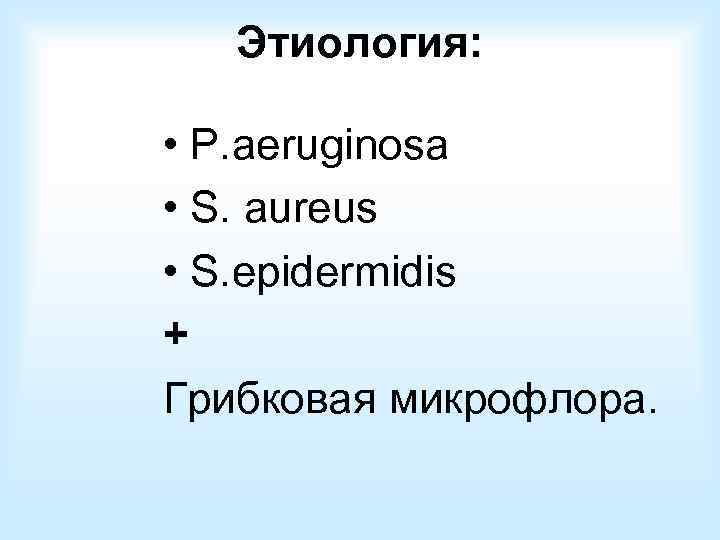 Этиология:

• P.aeruginosa
• S. aureus
• S.epidermidis
+
Грибковая микрофлора.